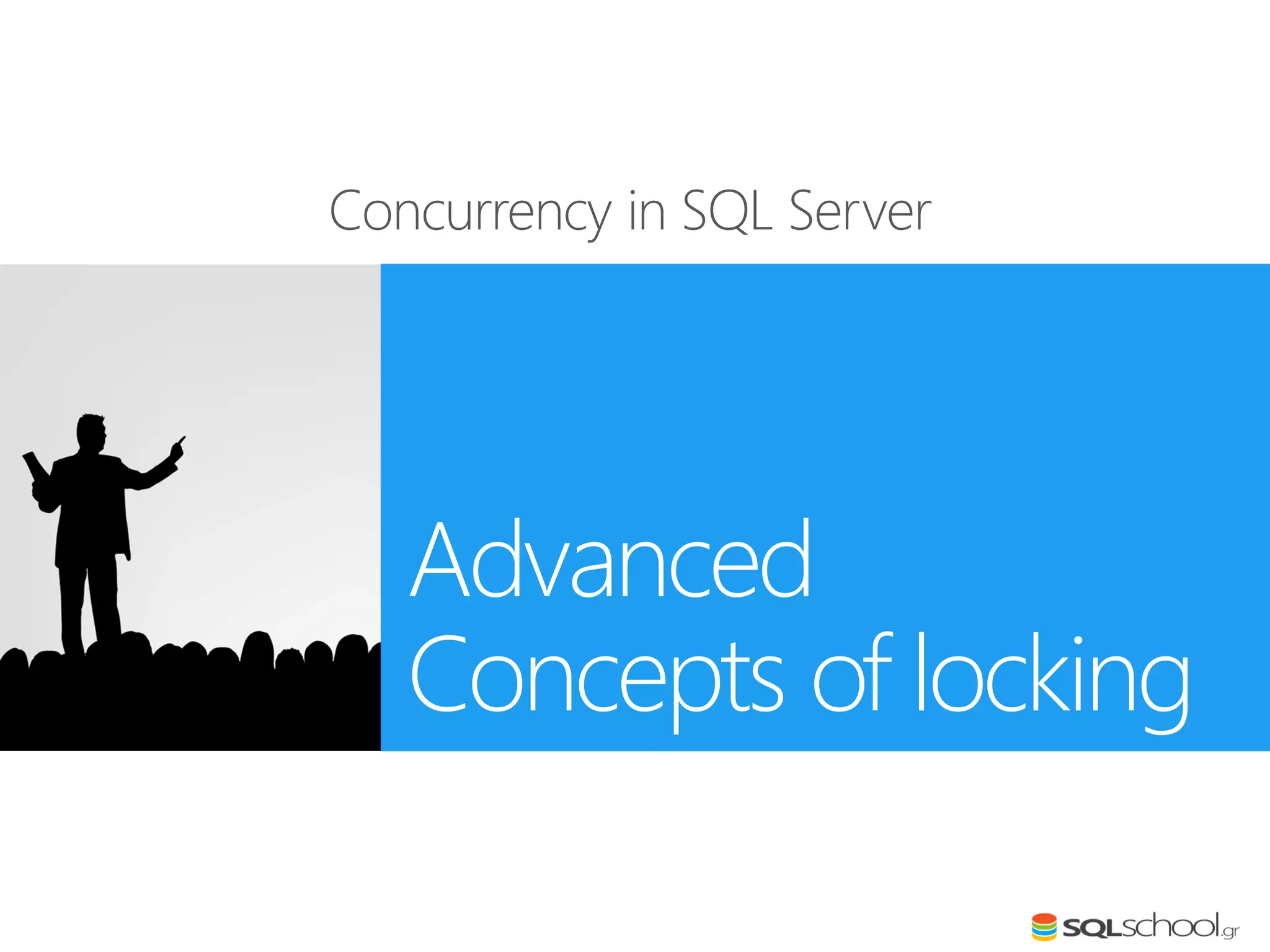 Concurrency in SQL Server

Advanced
Concepts of locking

SQLschool.gr